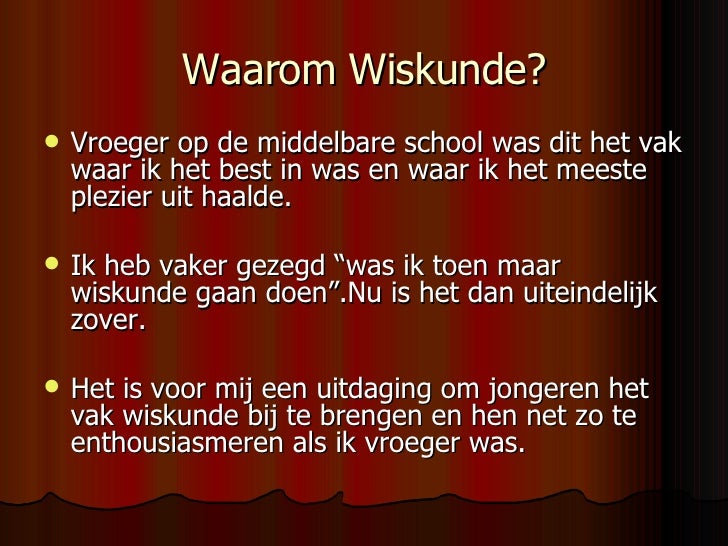 Waarom Wiskunde?

• Vroeger op de middelbare school was dit het vak waar ik het best in was en waar ik het meeste plezier uit haalde.

• Ik heb vaker gezegd “was ik toen maar wiskunde gaan doen”.Nu is het dan uiteindelijk zover.

• Het is voor mij een uitdaging om jongeren het vak wiskunde bij te brengen en hen net zo te enthousiasmeren als ik vroeger was.